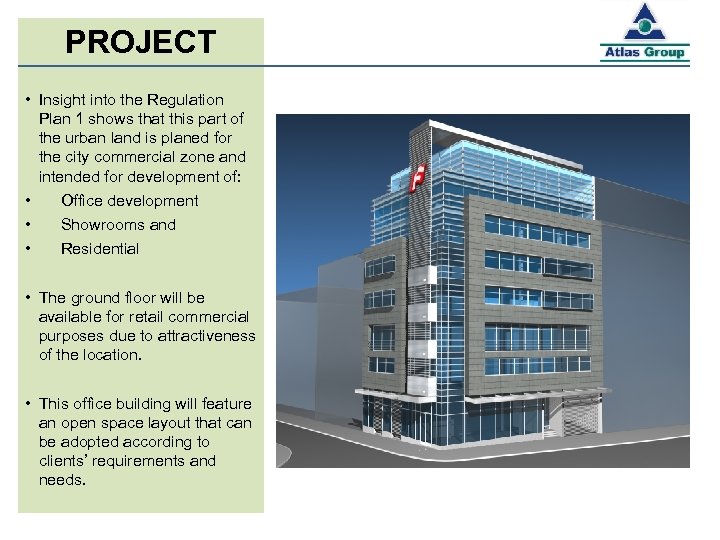 PROJECT

Atlas Group

• Insight into the Regulation Plan 1 shows that this part of the urban land is planed for the city commercial zone and intended for development of:
• Office development
• Showrooms and
• Residential

• The ground floor will be available for retail commercial purposes due to attractiveness of the location.

• This office building will feature an open space layout that can be adopted according to clients' requirements and needs.